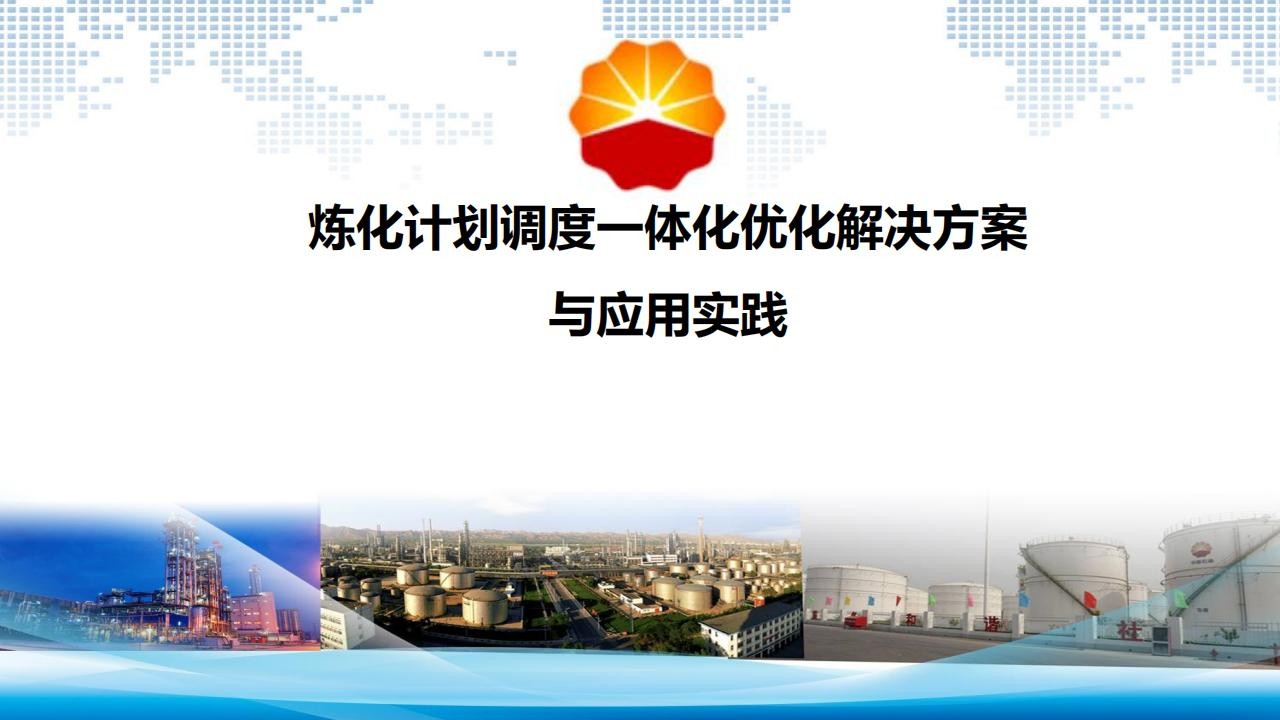 炼化计划调度一体化优化解决方案

与应用实践